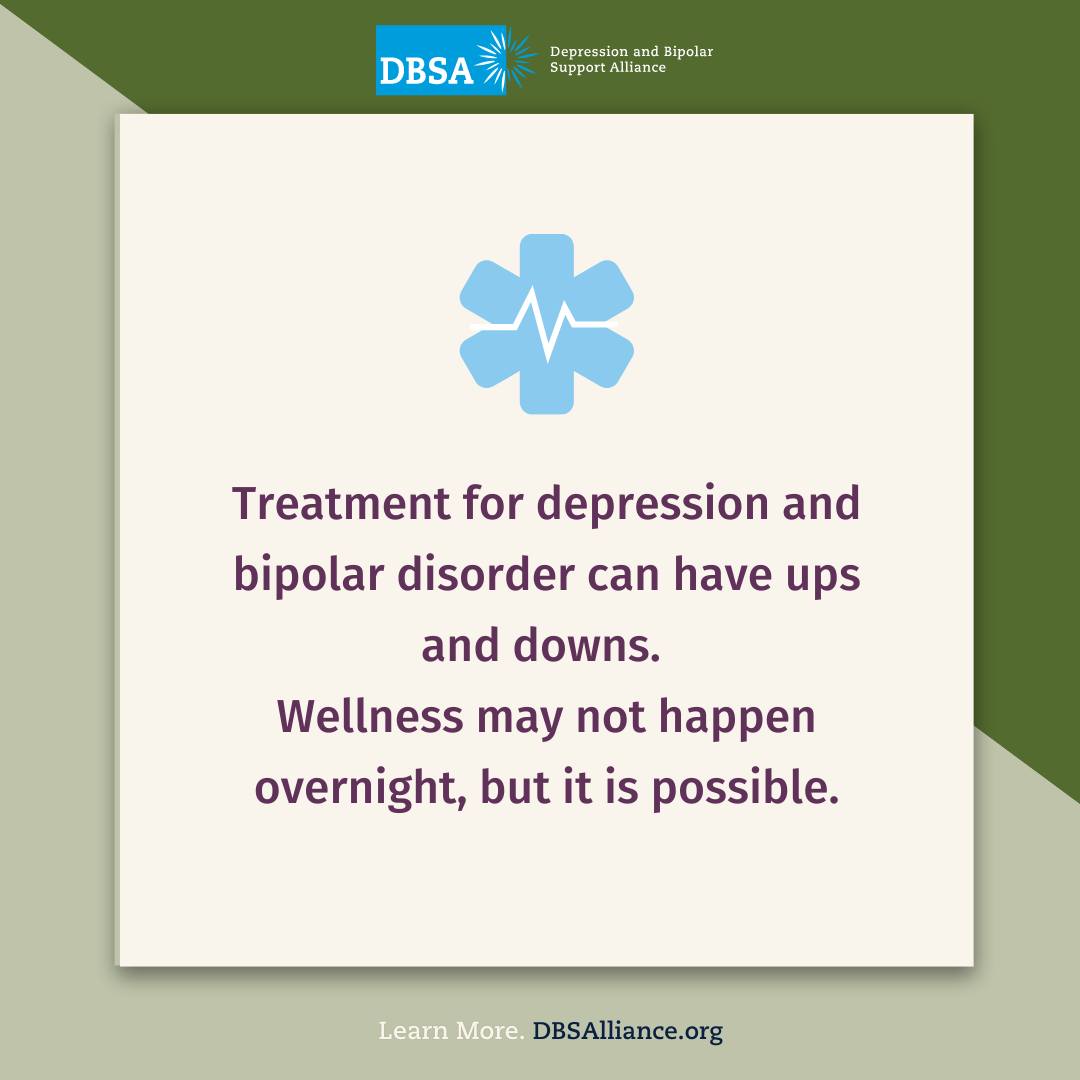 DBSA Depression and Bipolar Support Alliance

Treatment for depression and bipolar disorder can have ups and downs.
Wellness may not happen overnight, but it is possible.

Learn More. DBSAlliance.org